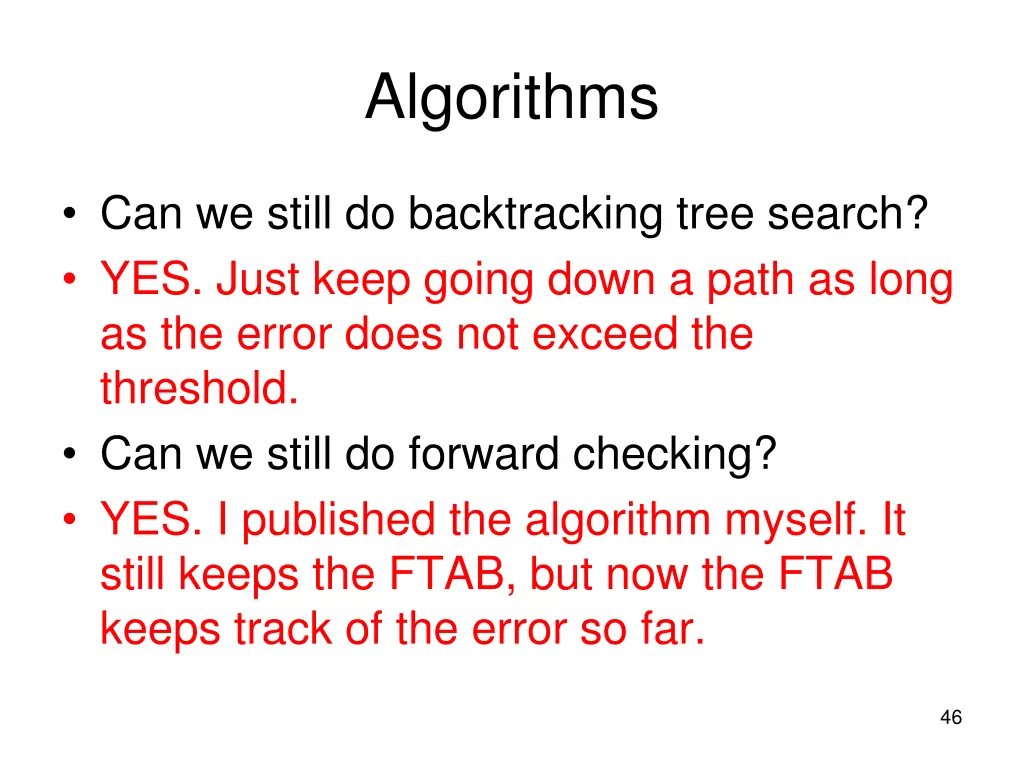 Algorithms

• Can we still do backtracking tree search?
• YES. Just keep going down a path as long as the error does not exceed the threshold.
• Can we still do forward checking?
• YES. I published the algorithm myself. It still keeps the FTAB, but now the FTAB keeps track of the error so far.

46